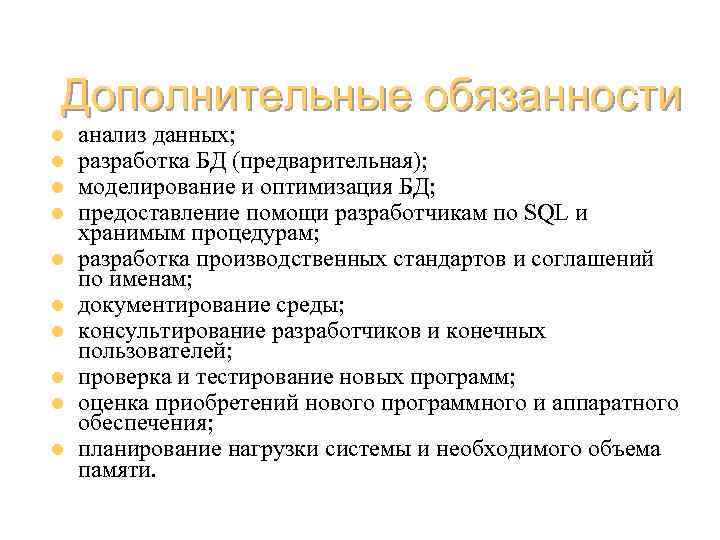 Дополнительные обязанности

- анализ данных;
- разработка БД (предварительная);
- моделирование и оптимизация БД;
- предоставление помощи разработчикам по SQL и хранимым процедурам;
- разработка производственных стандартов и соглашений по именам;
- документирование среды;
- консультирование разработчиков и конечных пользователей;
- проверка и тестирование новых программ;
- оценка приобретений нового программного и аппаратного обеспечения;
- планирование нагрузки системы и необходимого объема памяти.